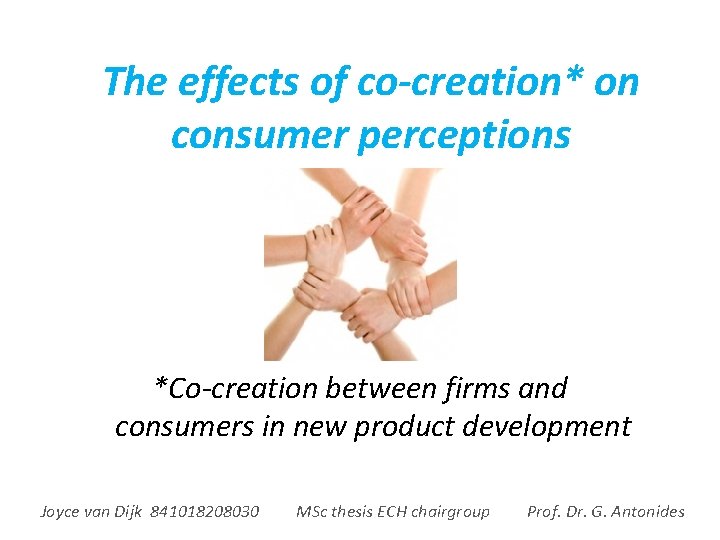 The effects of co-creation* on consumer perceptions

*Co-creation between firms and consumers in new product development

Joyce van Dijk 841018208030 MSc thesis ECH chairgroup Prof. Dr. G. Antonides